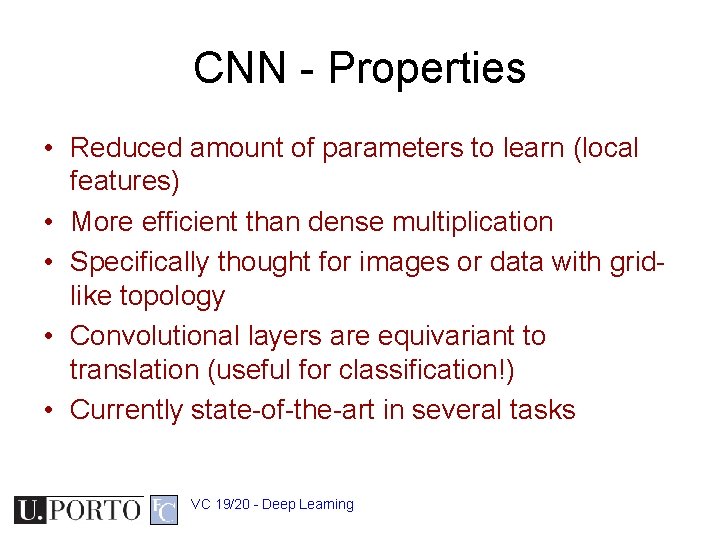 CNN - Properties

• Reduced amount of parameters to learn (local features)
• More efficient than dense multiplication
• Specifically thought for images or data with grid-like topology
• Convolutional layers are equivariant to translation (useful for classification!)
• Currently state-of-the-art in several tasks

U.PORTO FC VC 19/20 - Deep Learning